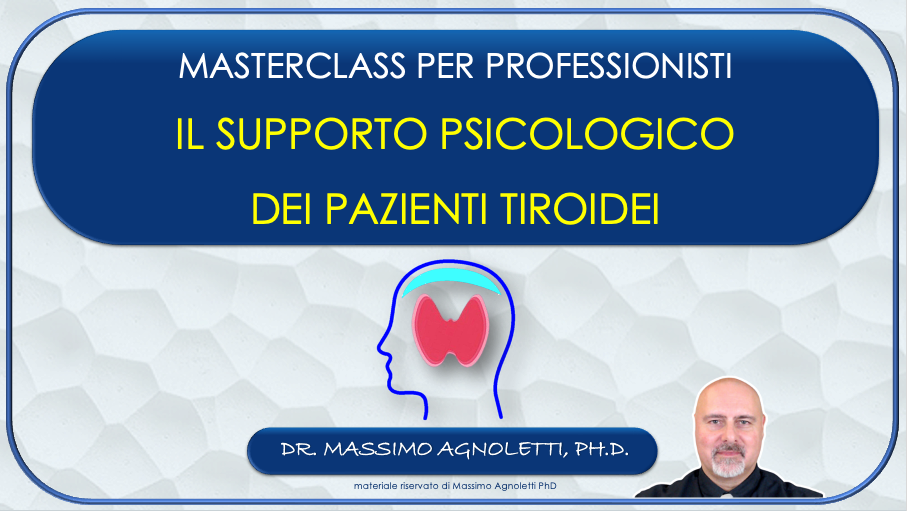 MASTERCLASS PER PROFESSIONISTI

IL SUPPORTO PSICOLOGICO

DEI PAZIENTI TIROIDEI

DR. MASSIMO AGNOLETTI, PH.D.

materiale riservato di Massimo Agnoletti PhD